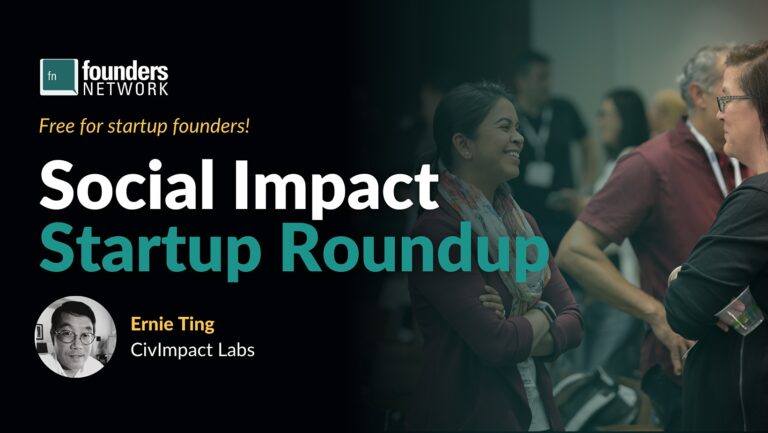 fn founders NETWORK

Free for startup founders!

Social Impact Startup Roundup

Ernie Ting
CivImpact Labs